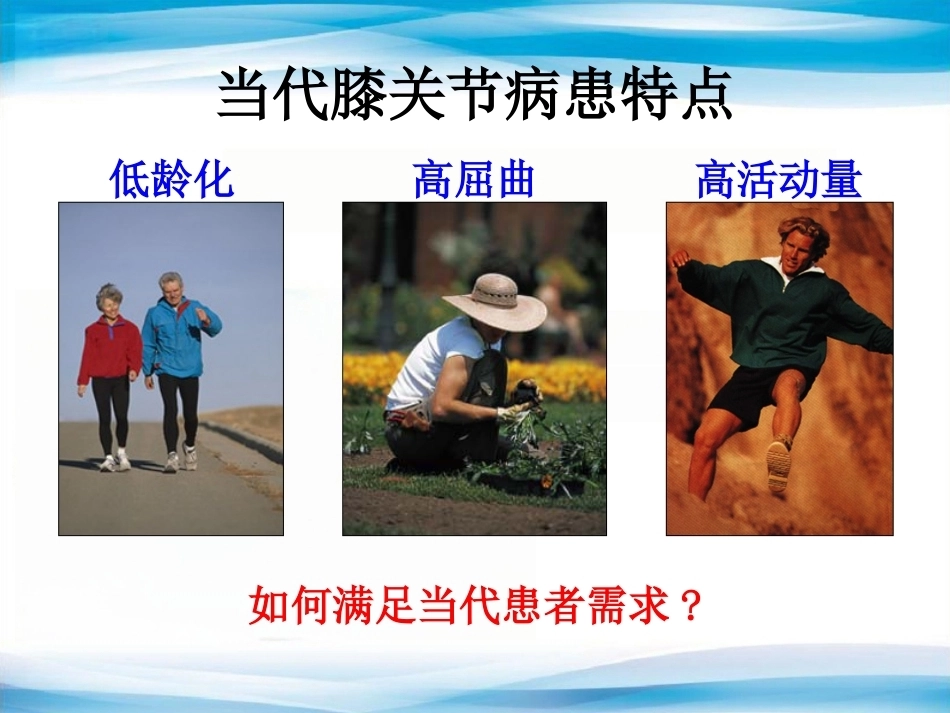 当代膝关节病患特点

低龄化

高屈曲

高活动量

如何满足当代患者需求？